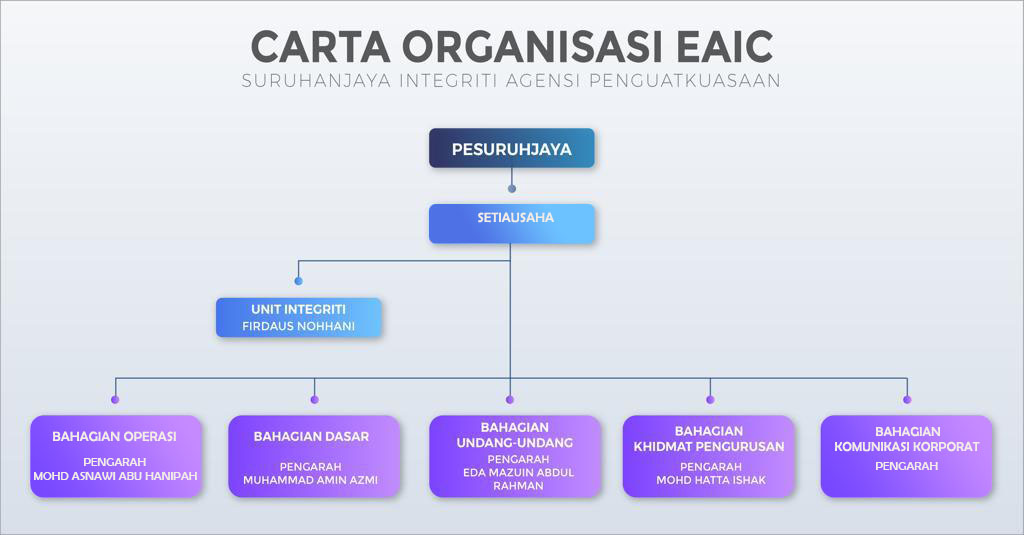 CARTA ORGANISASI EAIC
SURUHANJAYA INTEGRITI AGENSI PENGUATKUASAAN

PESURUHJAYA

SETIAUSAHA

UNIT INTEGRITI
FIRDAUS NOHHANI

BAHAGIAN OPERASI
PENGARAH
MOHD ASNAWI ABU HANIPAH

BAHAGIAN DASAR
PENGARAH
MUHAMMAD AMIN AZMI

BAHAGIAN UNDANG-UNDANG
PENGARAH
EDA MAZUIN ABDUL RAHMAN

BAHAGIAN KHIDMAT PENGURUSAN
PENGARAH
MOHD HATTA ISHAK

BAHAGIAN KOMUNIKASI KORPORAT
PENGARAH